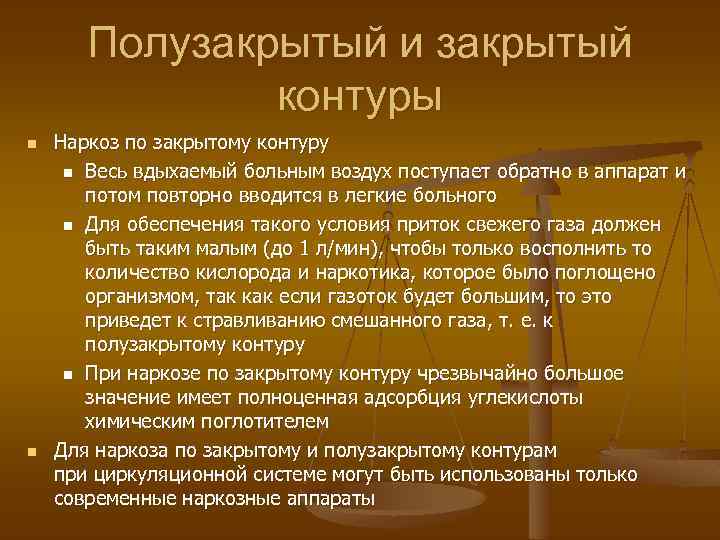 Полузакрытый и закрытый контуры

Наркоз по закрытому контуру

Весь вдыхаемый больным воздух поступает обратно в аппарат и потом повторно вводится в легкие больного

Для обеспечения такого условия приток свежего газа должен быть таким малым (до 1 л/мин), чтобы только восполнить то количество кислорода и наркотика, которое было поглощено организмом, так как если газоток будет большим, то это приведет к стравливанию смешанного газа, т. е. к полузакрытому контуру

При наркозе по закрытому контуру чрезвычайно большое значение имеет полноценная адсорбция углекислоты химическим поглотителем

Для наркоза по закрытому и полузакрытому контурам при циркуляционной системе могут быть использованы только современные наркозные аппараты